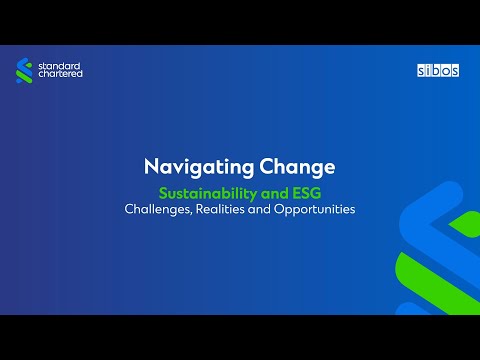 standard chartered

sibos

Navigating Change

Sustainability and ESG

Challenges, Realities and Opportunities